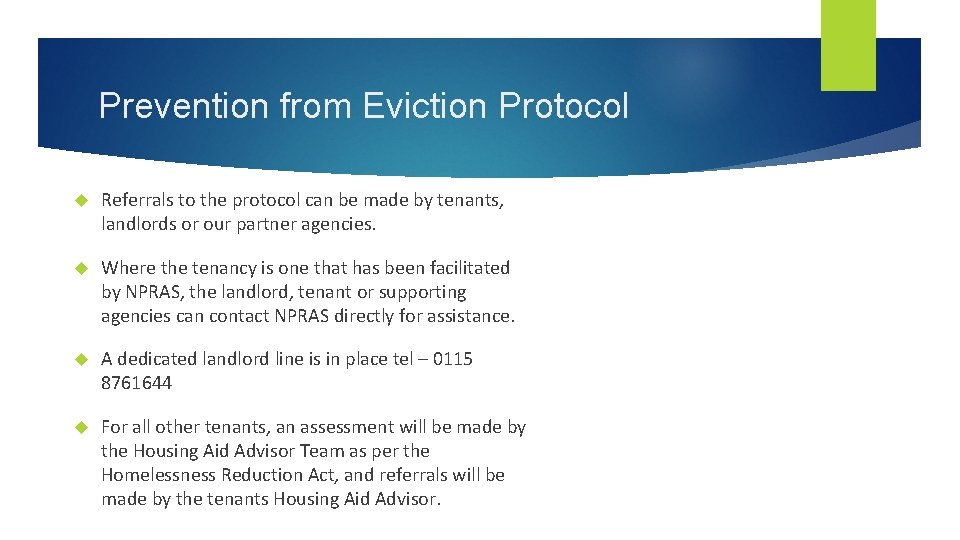 Prevention from Eviction Protocol

Referrals to the protocol can be made by tenants, landlords or our partner agencies.

Where the tenancy is one that has been facilitated by NPRAS, the landlord, tenant or supporting agencies can contact NPRAS directly for assistance.

A dedicated landlord line is in place tel – 0115 8761644

For all other tenants, an assessment will be made by the Housing Aid Advisor Team as per the Homelessness Reduction Act, and referrals will be made by the tenants Housing Aid Advisor.